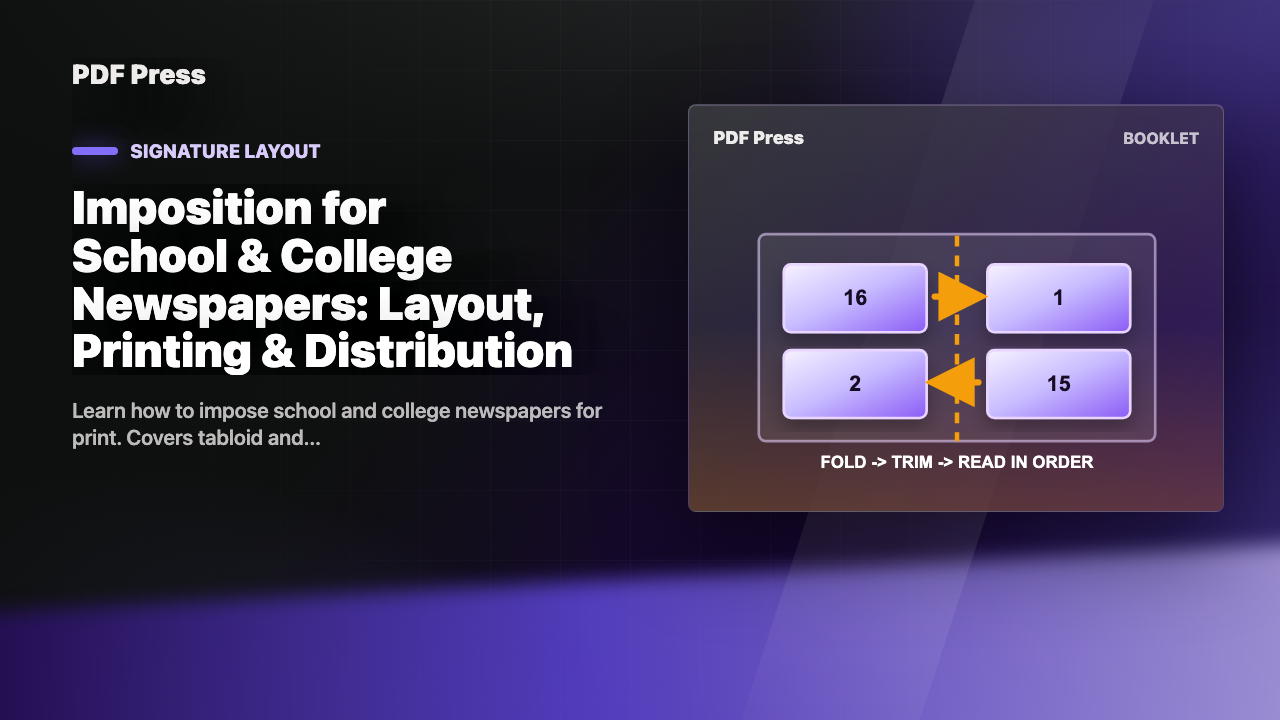 PDF Press

SIGNATURE LAYOUT

Imposition for School & College Newspapers: Layout, Printing & Distribution

Learn how to impose school and college newspapers for print. Covers tabloid and...

PDF Press

BOOKLET

16

1

2

15

FOLD -> TRIM -> READ IN ORDER